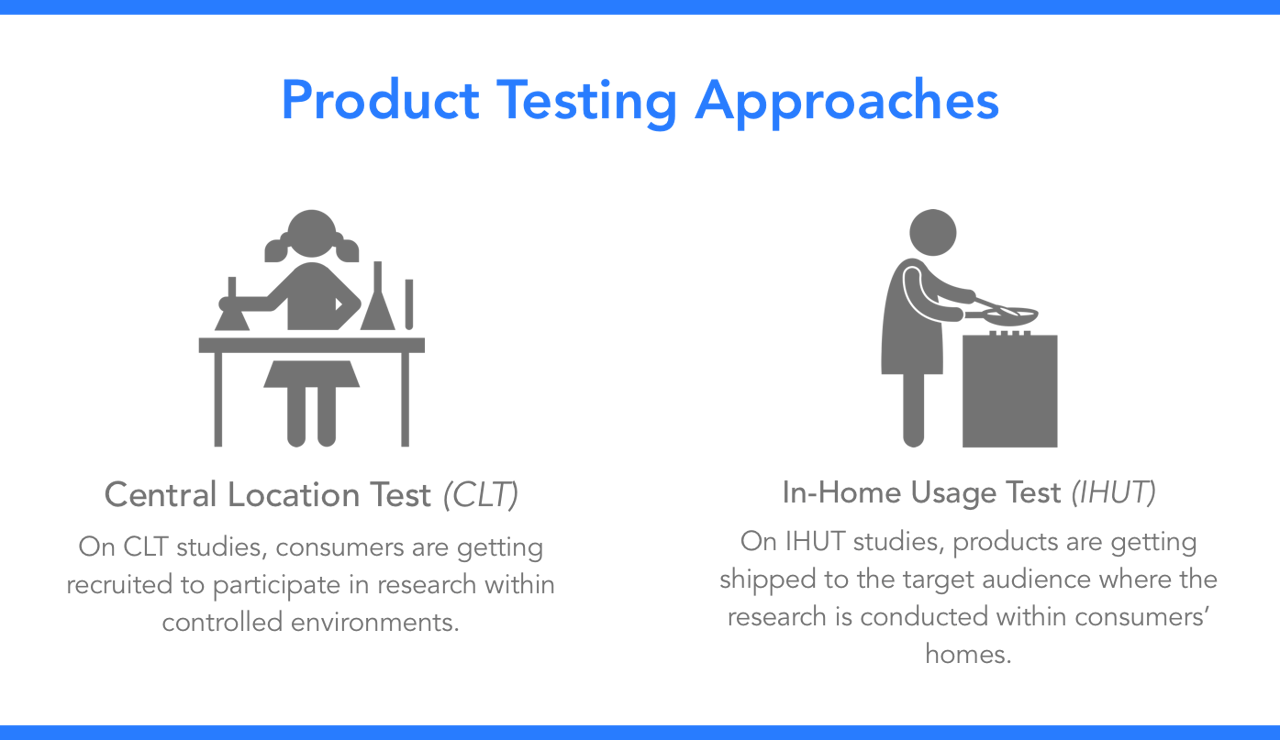 Product Testing Approaches

Central Location Test (CLT)

On CLT studies, consumers are getting recruited to participate in research within controlled environments.

In-Home Usage Test (IHUT)

On IHUT studies, products are getting shipped to the target audience where the research is conducted within consumers' homes.